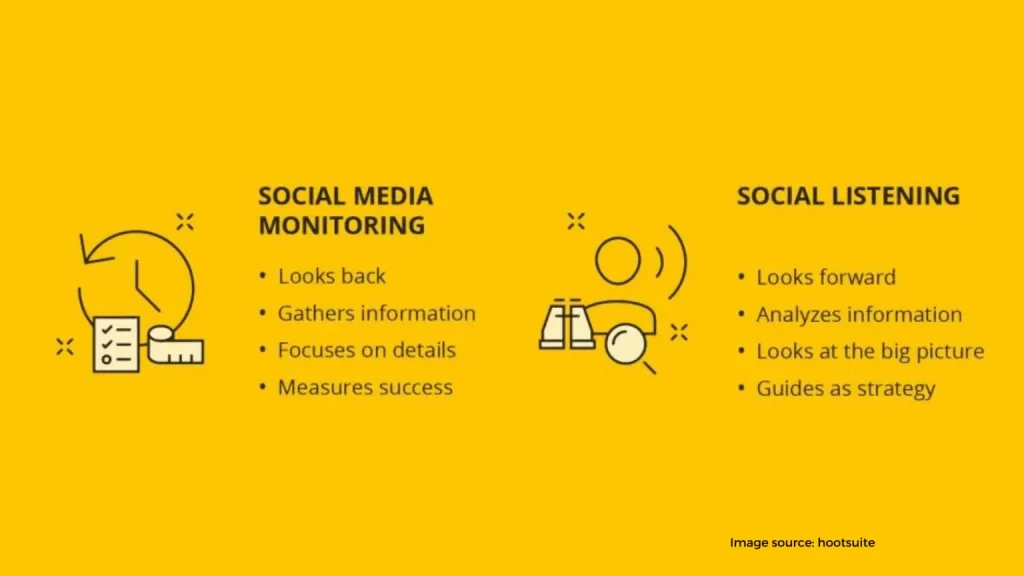 SOCIAL MEDIA MONITORING

• Looks back
• Gathers information
• Focuses on details
• Measures success

SOCIAL LISTENING

• Looks forward
• Analyzes information
• Looks at the big picture
• Guides as strategy

Image source: hootsuite